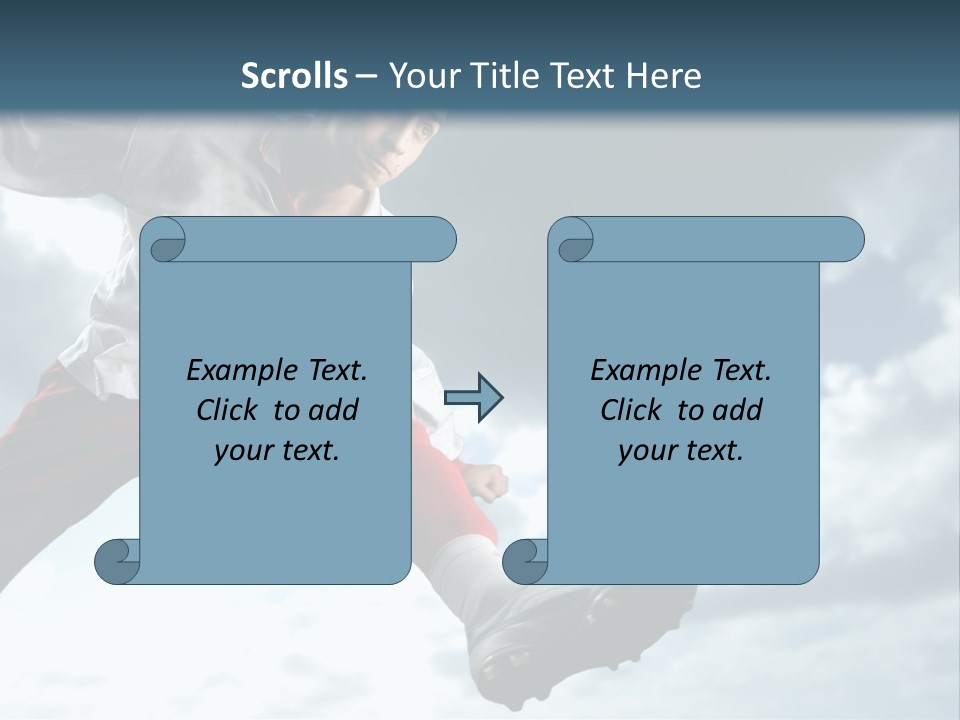 Scrolls – Your Title Text Here

Example Text. Click to add your text.

Example Text. Click to add your text.